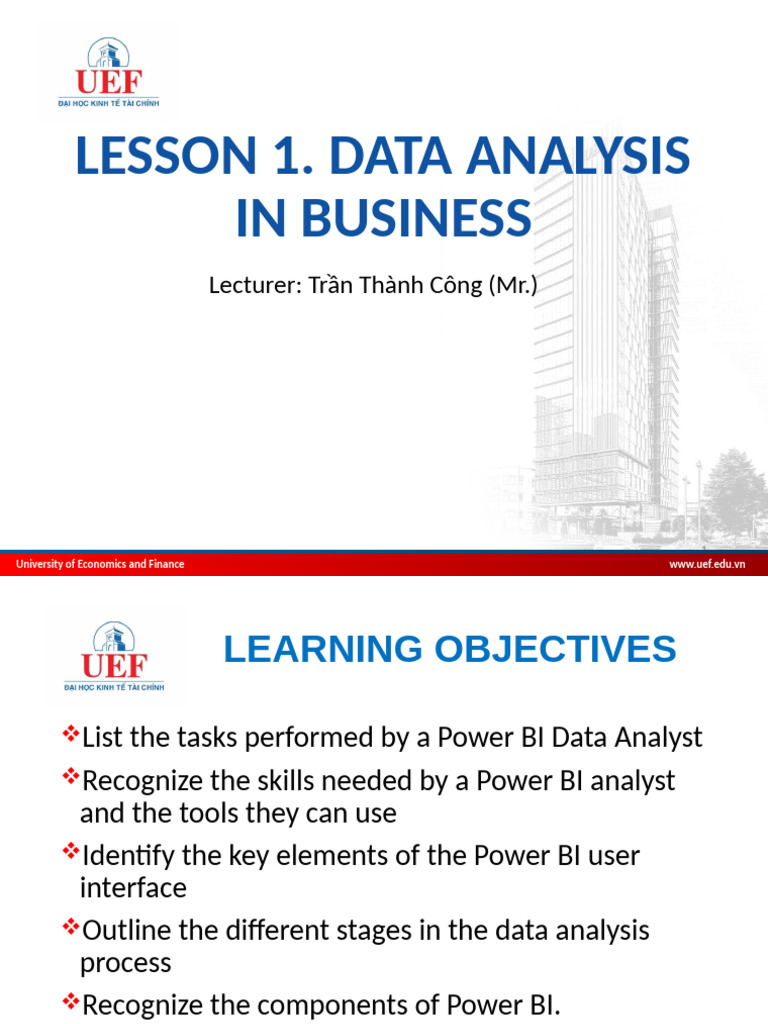 UEF
ĐẠI HỌC KINH TẾ TÀI CHÍNH

LESSON 1. DATA ANALYSIS IN BUSINESS

Lecturer: Trần Thành Công (Mr.)

University of Economics and Finance

www.uef.edu.vn

UEF
ĐẠI HỌC KINH TẾ TÀI CHÍNH

LEARNING OBJECTIVES

❖List the tasks performed by a Power BI Data Analyst

❖Recognize the skills needed by a Power BI analyst and the tools they can use

❖Identify the key elements of the Power BI user interface

❖Outline the different stages in the data analysis process

❖Recognize the components of Power BI.